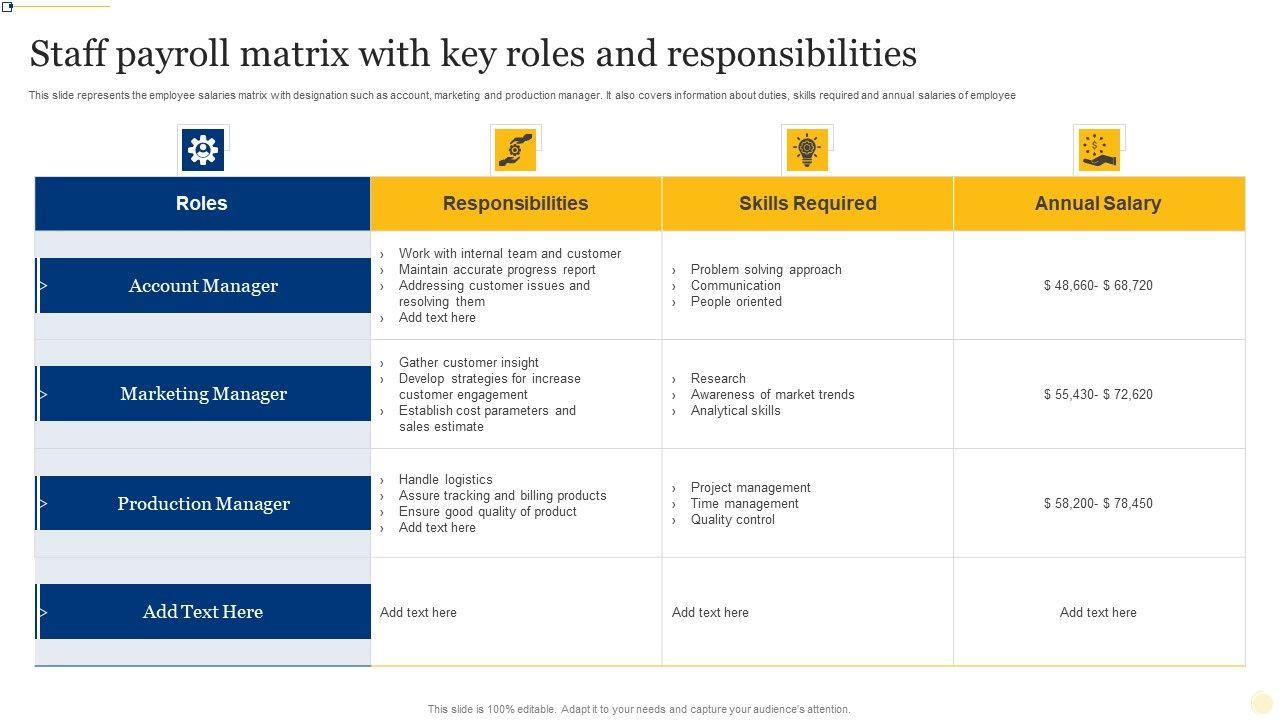 Staff payroll matrix with key roles and responsibilities

This slide represents the employee salaries matrix with designation such as account, marketing and production manager. It also covers information about duties, skills required and annual salaries of employee

| Roles | Responsibilities | Skills Required | Annual Salary |
|---|---|---|---|
| Account Manager | › Work with internal team and customer › Maintain accurate progress report › Addressing customer issues and resolving them › Add text here | › Problem solving approach › Communication › People oriented | $ 48,660- $ 68,720 |
| Marketing Manager | › Gather customer insight › Develop strategies for increase customer engagement › Establish cost parameters and sales estimate | › Research › Awareness of market trends › Analytical skills | $ 55,430- $ 72,620 |
| Production Manager | › Handle logistics › Assure tracking and billing products › Ensure good quality of product › Add text here | › Project management › Time management › Quality control | $ 58,200- $ 78,450 |
| Add Text Here | Add text here | Add text here | Add text here |

This slide is 100% editable. Adapt it to your needs and capture your audience's attention.